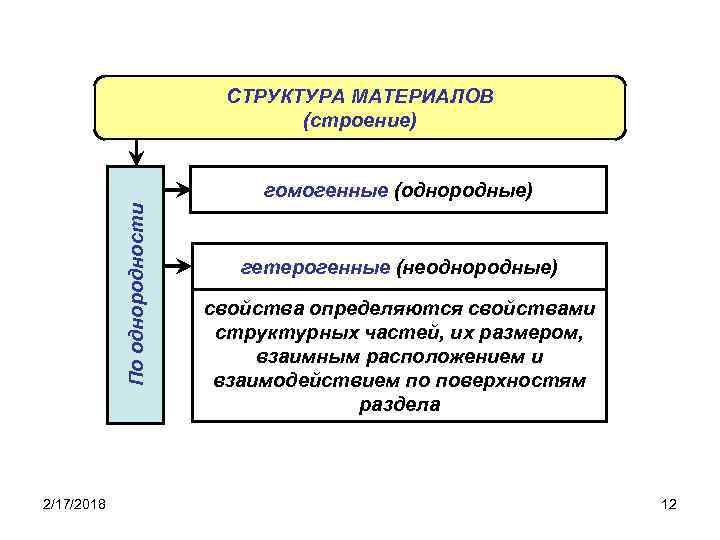 СТРУКТУРА МАТЕРИАЛОВ
(строение)

По однородности

гомогенные (однородные)

гетерогенные (неоднородные)

свойства определяются свойствами структурных частей, их размером, взаимным расположением и взаимодействием по поверхностям раздела

2/17/2018

12